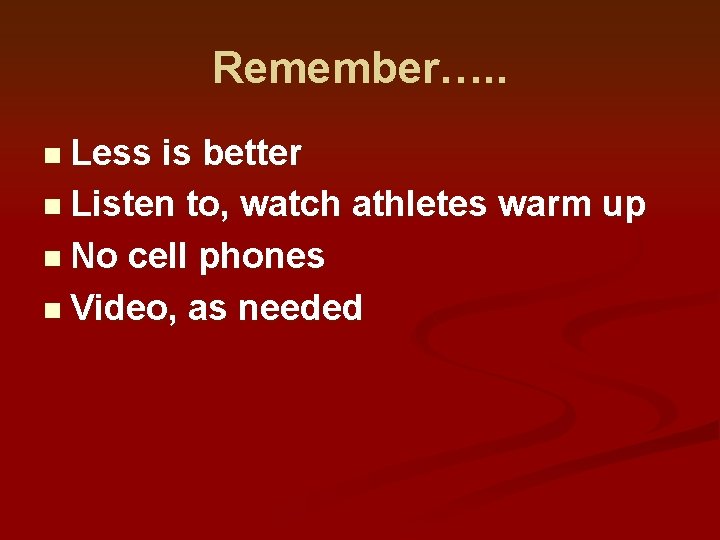 Remember…..

- Less is better
- Listen to, watch athletes warm up
- No cell phones
- Video, as needed